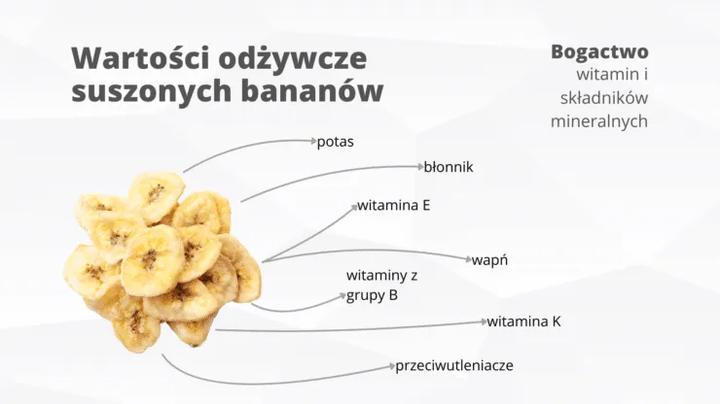 Wartości odżywcze suszonych bananów

Bogactwo witamin i składników mineralnych

potas

błonnik

witamina E

wapń

witaminy z grupy B

witamina K

przeciwutleniacze